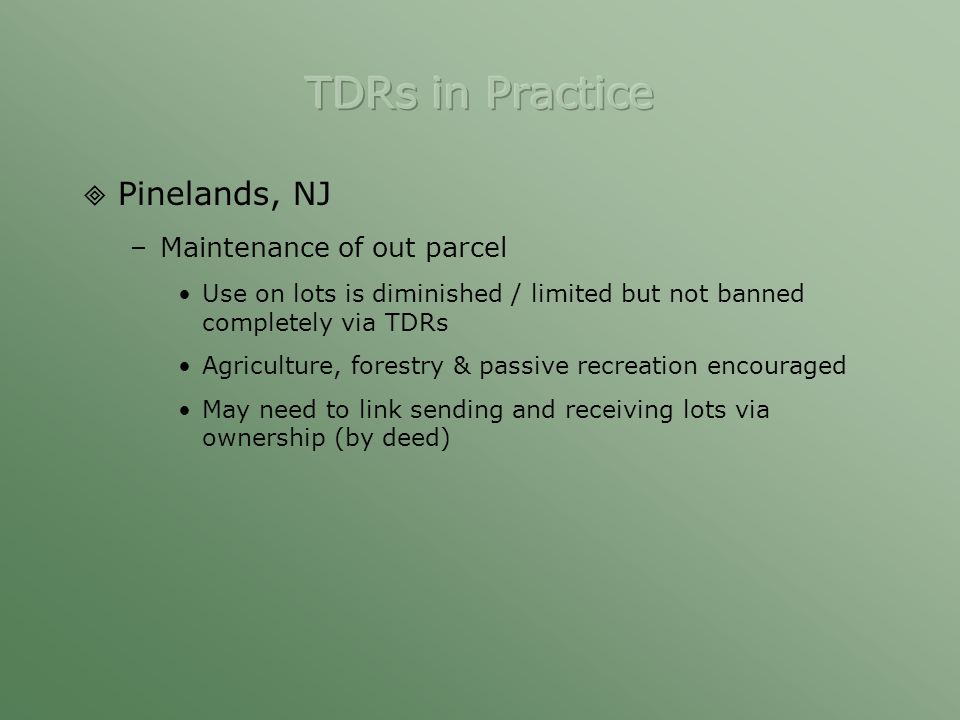 TDRs in Practice

Pinelands, NJ

– Maintenance of out parcel

• Use on lots is diminished / limited but not banned completely via TDRs

• Agriculture, forestry & passive recreation encouraged

• May need to link sending and receiving lots via ownership (by deed)